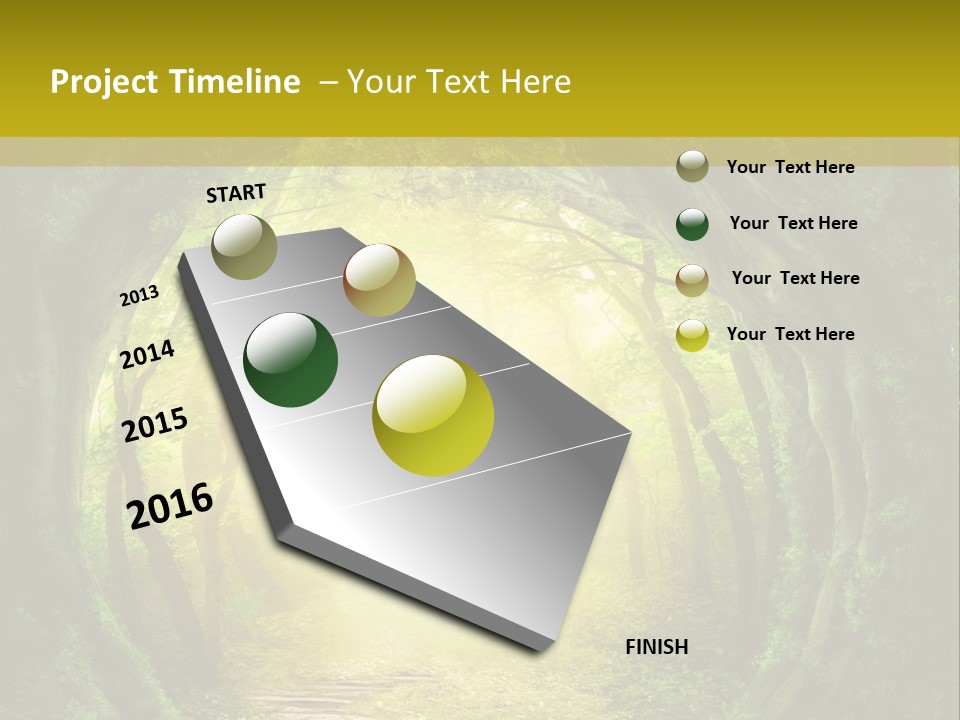 Project Timeline – Your Text Here

START

2013

2014

2015

2016

FINISH

Your Text Here

Your Text Here

Your Text Here

Your Text Here